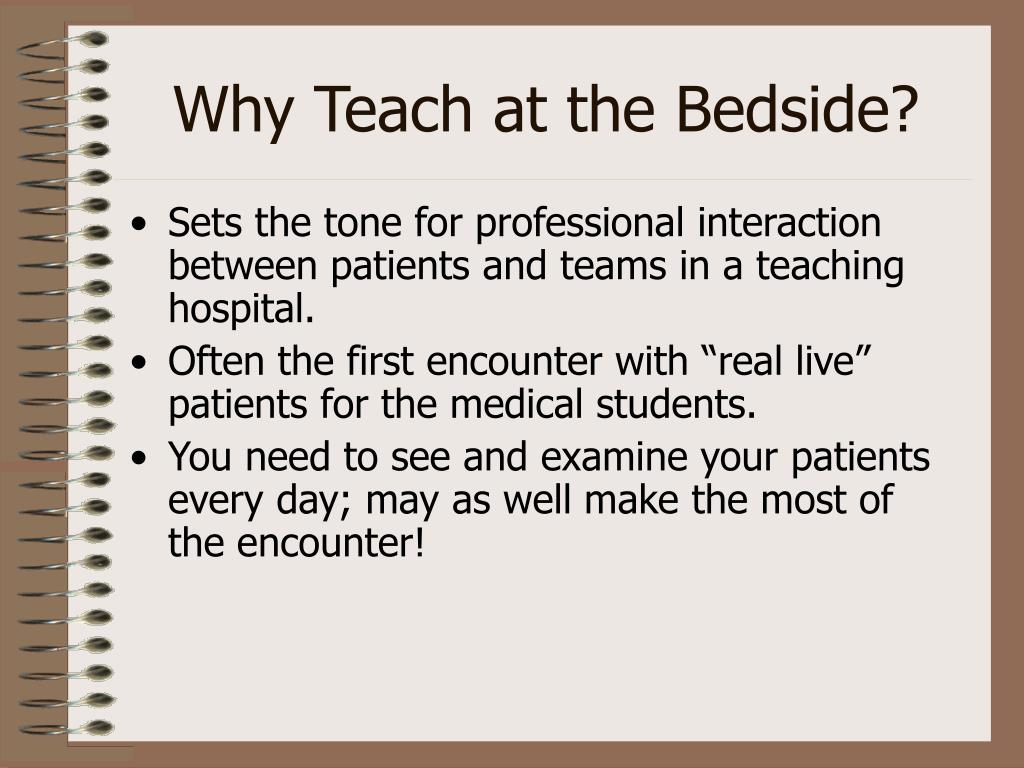 Why Teach at the Bedside?

• Sets the tone for professional interaction between patients and teams in a teaching hospital.
• Often the first encounter with “real live” patients for the medical students.
• You need to see and examine your patients every day; may as well make the most of the encounter!